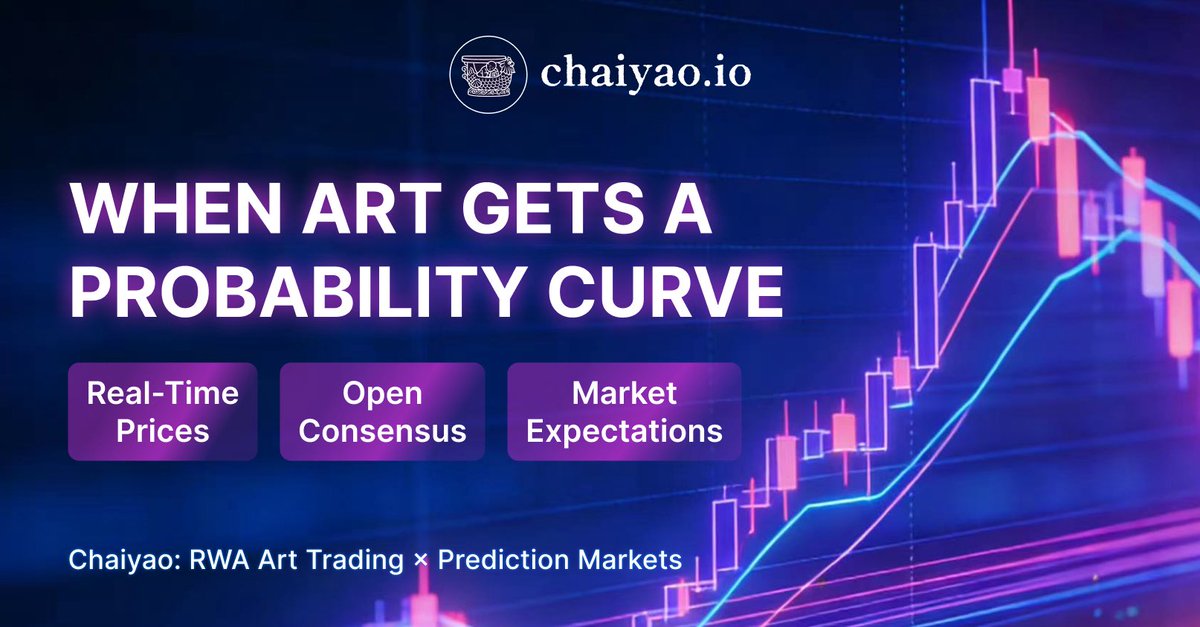 chaiyao.io

WHEN ART GETS A PROBABILITY CURVE

Real-Time Prices

Open Consensus

Market Expectations

Chaiyao: RWA Art Trading × Prediction Markets